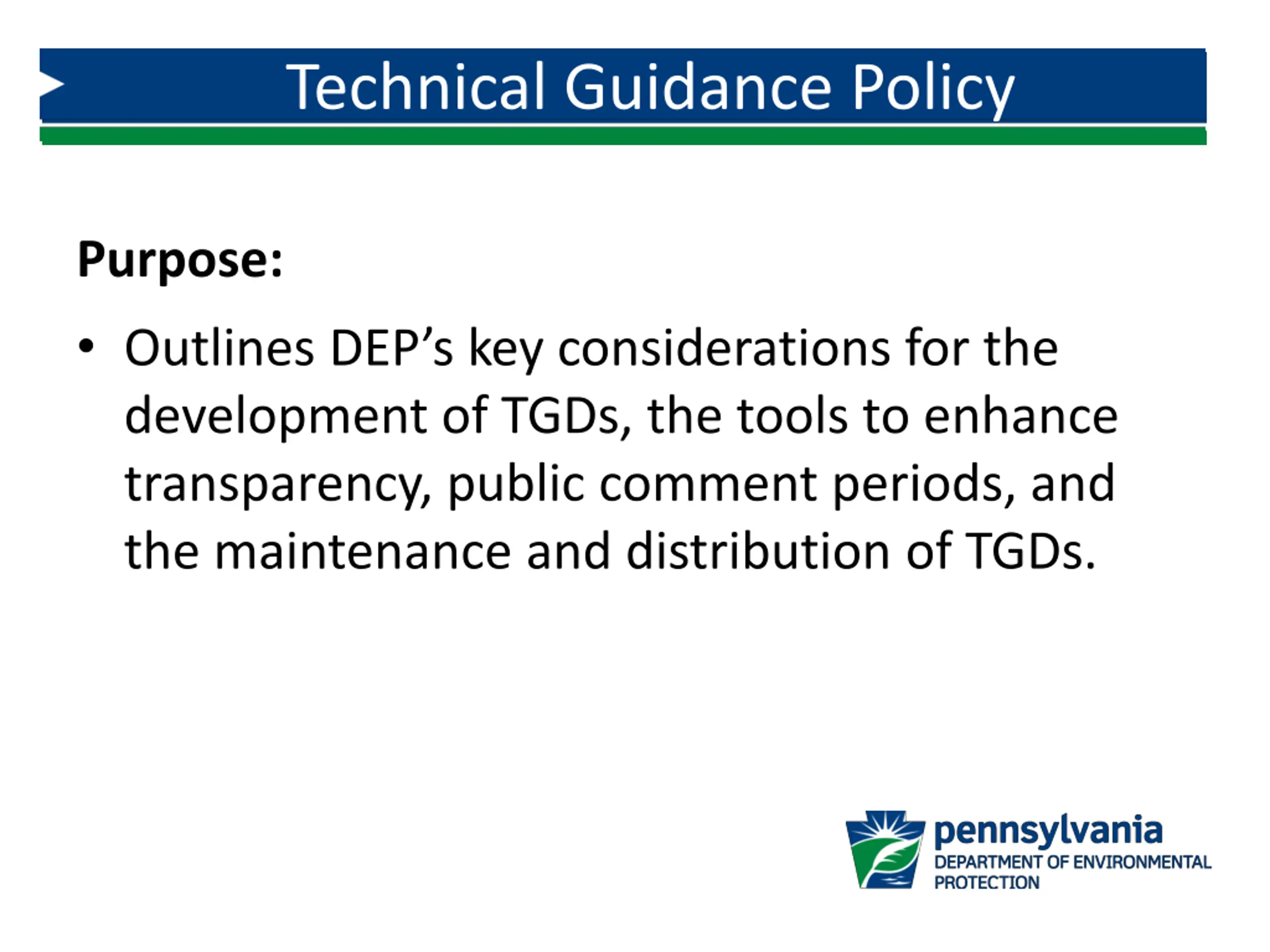 Technical Guidance Policy

Purpose:

• Outlines DEP’s key considerations for the development of TGDs, the tools to enhance transparency, public comment periods, and the maintenance and distribution of TGDs.

pennsylvania
DEPARTMENT OF ENVIRONMENTAL PROTECTION